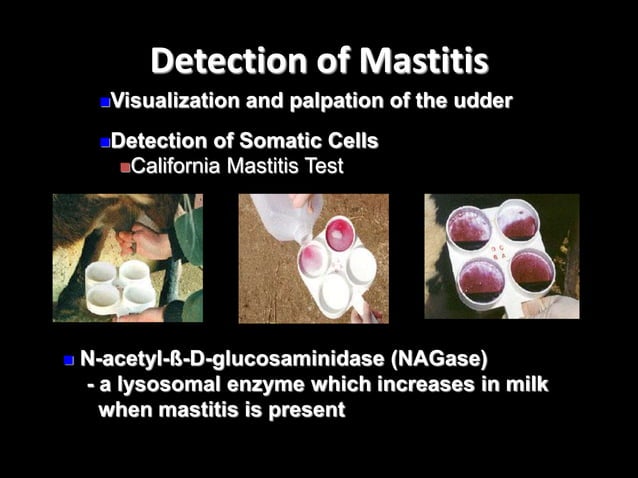 Detection of Mastitis

Visualization and palpation of the udder

Detection of Somatic Cells

California Mastitis Test

N-acetyl-ß-D-glucosaminidase (NAGase)

- a lysosomal enzyme which increases in milk when mastitis is present